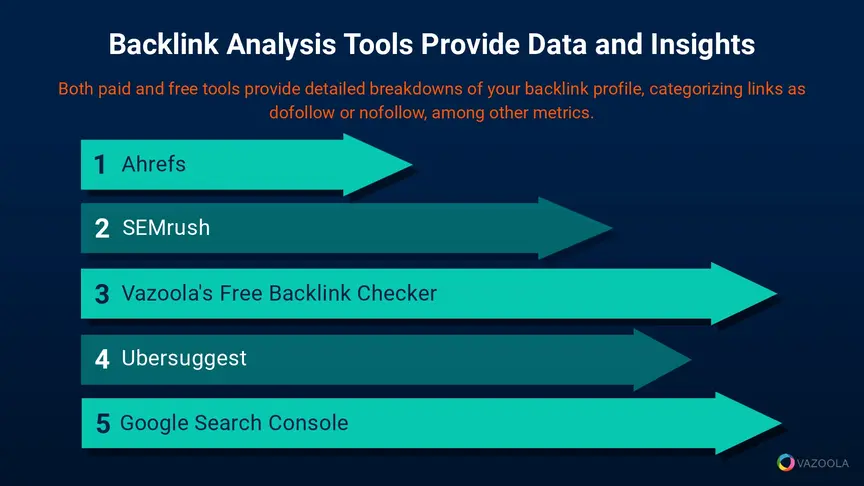 Backlink Analysis Tools Provide Data and Insights

Both paid and free tools provide detailed breakdowns of your backlink profile, categorizing links as dofollow or nofollow, among other metrics.

1 Ahrefs

2 SEMrush

3 Vazoola's Free Backlink Checker

4 Ubersuggest

5 Google Search Console

VAZOOLA